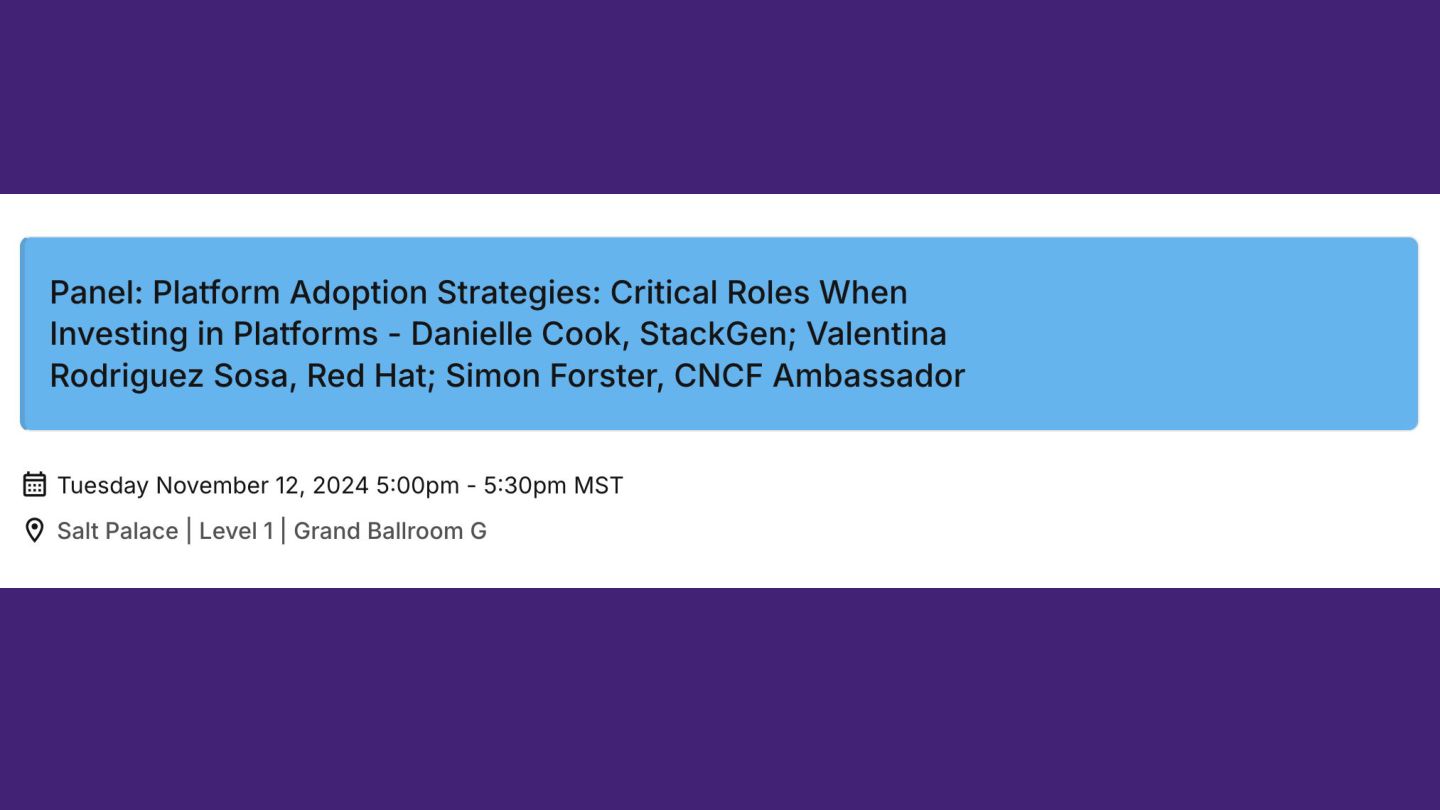 Panel: Platform Adoption Strategies: Critical Roles When Investing in Platforms - Danielle Cook, StackGen; Valentina Rodriguez Sosa, Red Hat; Simon Forster, CNCF Ambassador

Tuesday November 12, 2024 5:00pm - 5:30pm MST

Salt Palace | Level 1 | Grand Ballroom G